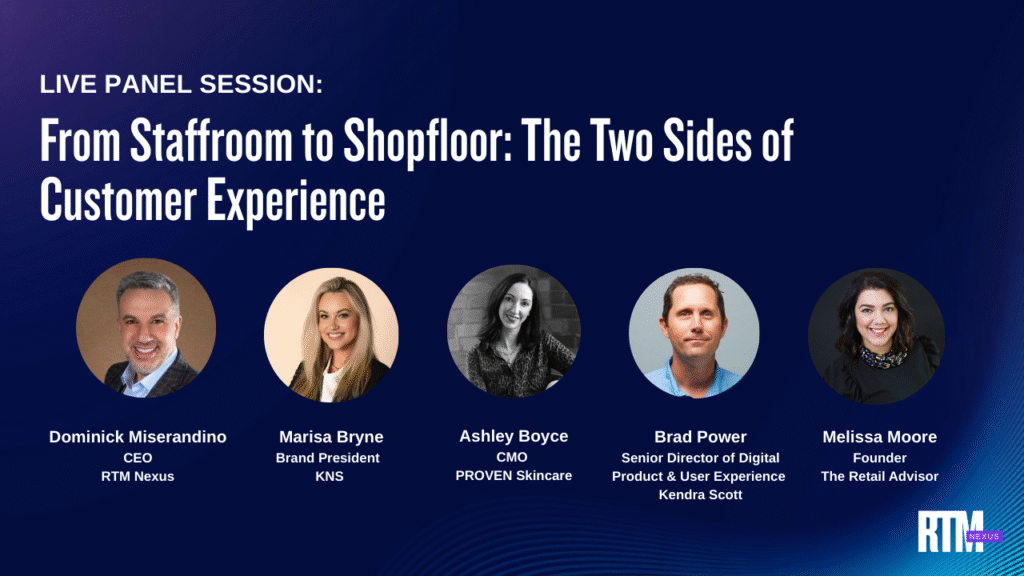 LIVE PANEL SESSION:

From Staffroom to Shopfloor: The Two Sides of Customer Experience

Dominick Miserandino
CEO
RTM Nexus

Marisa Bryne
Brand President
KNS

Ashley Boyce
CMO
PROVEN Skincare

Brad Power
Senior Director of Digital Product & User Experience
Kendra Scott

Melissa Moore
Founder
The Retail Advisor

RTM NEXUS